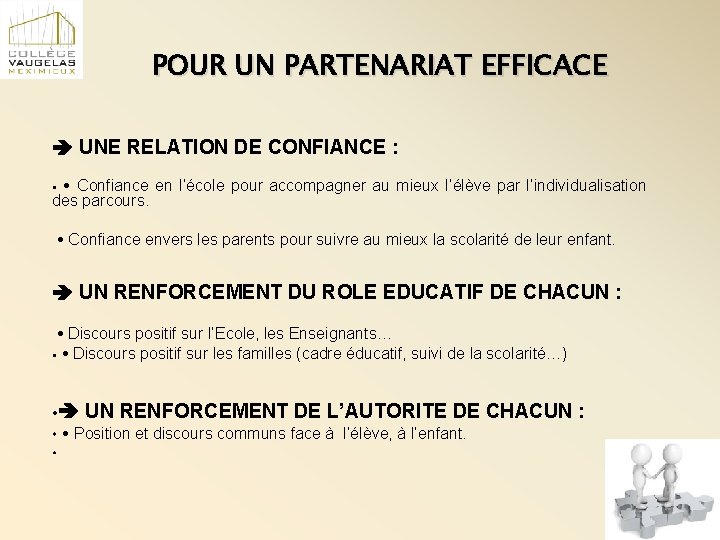 COLLÈGE VAUGELAS MEXIMIEUX

POUR UN PARTENARIAT EFFICACE

➔ UNE RELATION DE CONFIANCE :

• Confiance en l'école pour accompagner au mieux l'élève par l'individualisation des parcours.

• Confiance envers les parents pour suivre au mieux la scolarité de leur enfant.

➔ UN RENFORCEMENT DU ROLE EDUCATIF DE CHACUN :

• Discours positif sur l'Ecole, les Enseignants…
• Discours positif sur les familles (cadre éducatif, suivi de la scolarité…)

➔ UN RENFORCEMENT DE L'AUTORITE DE CHACUN :
• Position et discours communs face à l'élève, à l'enfant.